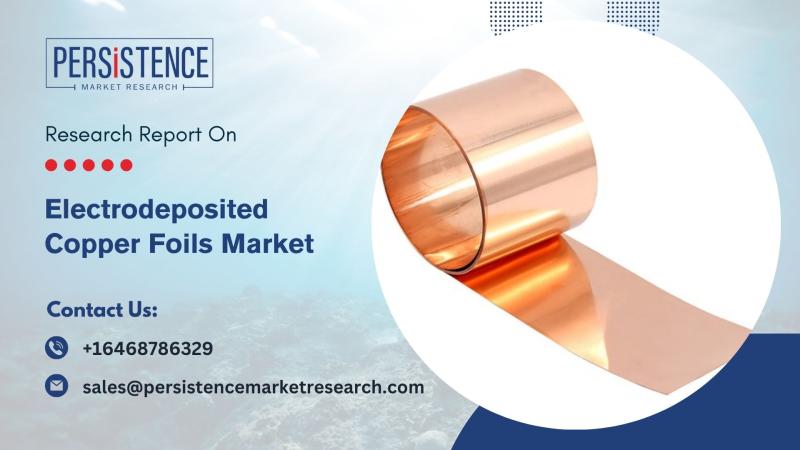 PERSiSTENCE
MARKET RESEARCH

Research Report On

Electrodeposited Copper Foils Market

Contact Us:

+16468786329

sales@persistencemarketresearch.com